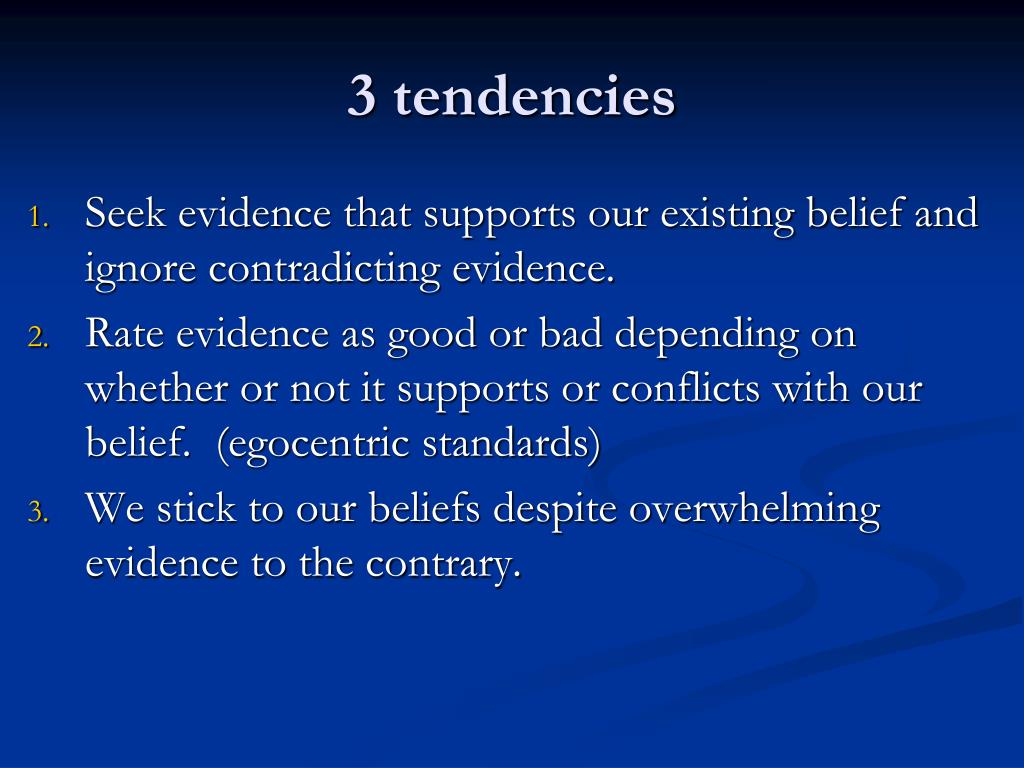 3 tendencies

1. Seek evidence that supports our existing belief and ignore contradicting evidence.
2. Rate evidence as good or bad depending on whether or not it supports or conflicts with our belief. (egocentric standards)
3. We stick to our beliefs despite overwhelming evidence to the contrary.